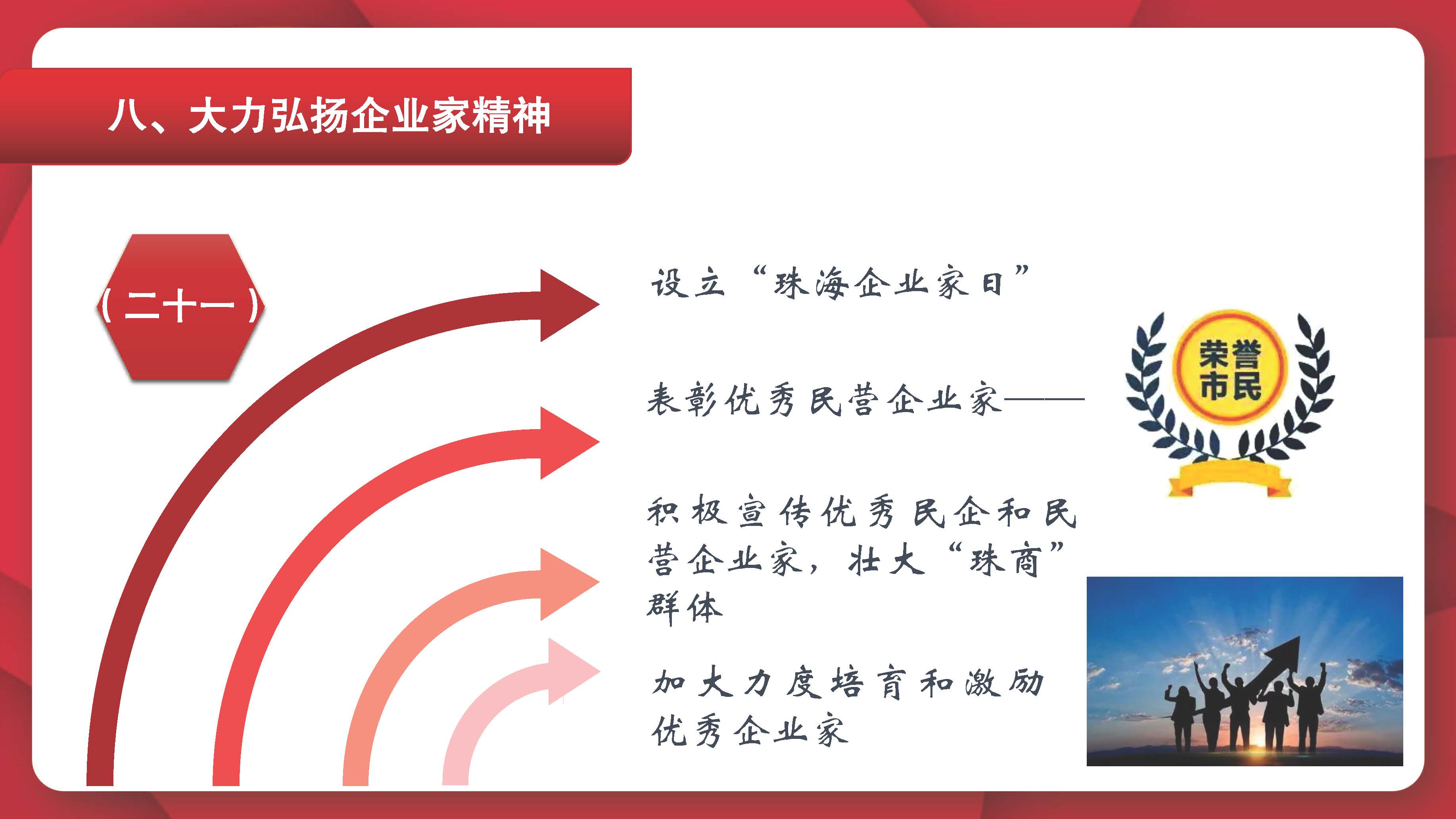 八、大力弘扬企业家精神

（二十一）

设立“珠海企业家日”

表彰优秀民营企业家——

荣誉市民

积极宣传优秀民企和民营企业家，壮大“珠商”群体

加大力度培育和激励优秀企业家